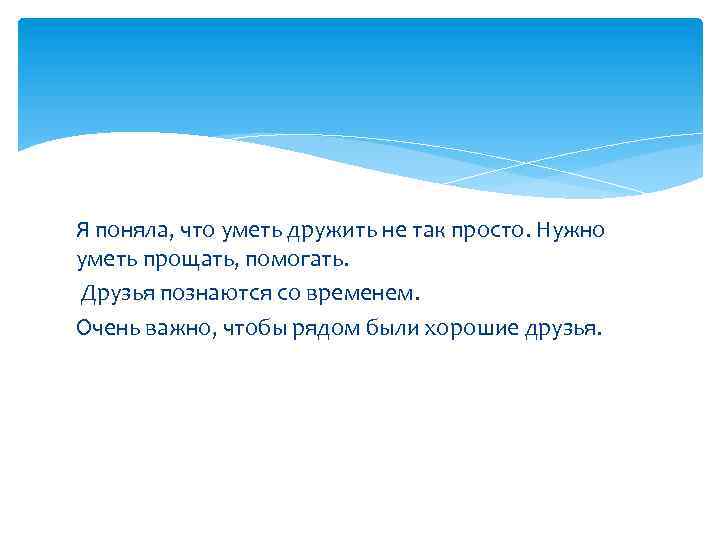 Я поняла, что уметь дружить не так просто. Нужно уметь прощать, помогать.

Друзья познаются со временем.

Очень важно, чтобы рядом были хорошие друзья.